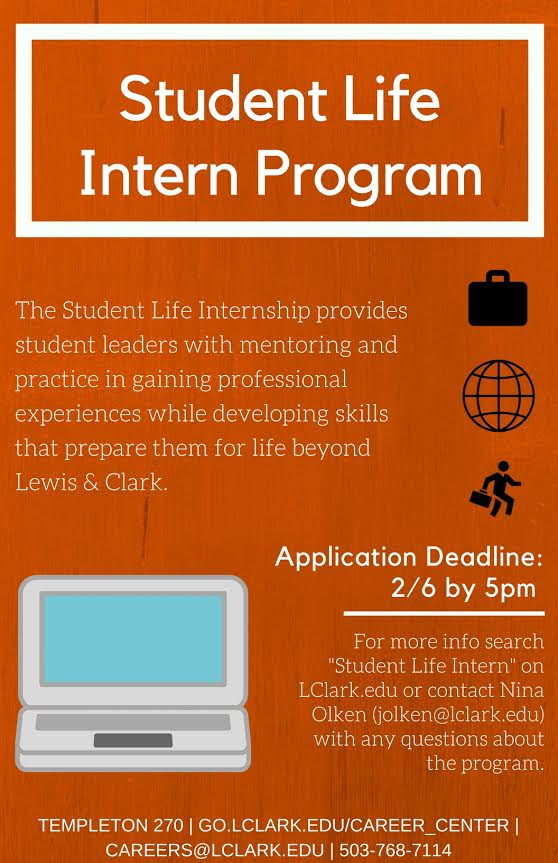 Student Life Intern Program

The Student Life Internship provides student leaders with mentoring and practice in gaining professional experiences while developing skills that prepare them for life beyond Lewis & Clark.

Application Deadline: 2/6 by 5pm

For more info search "Student Life Intern" on LClark.edu or contact Nina Olken (jolken@lclark.edu) with any questions about the program.

TEMPLETON 270 | GO.LCLARK.EDU/CAREER_CENTER | CAREERS@LCLARK.EDU | 503-768-7114